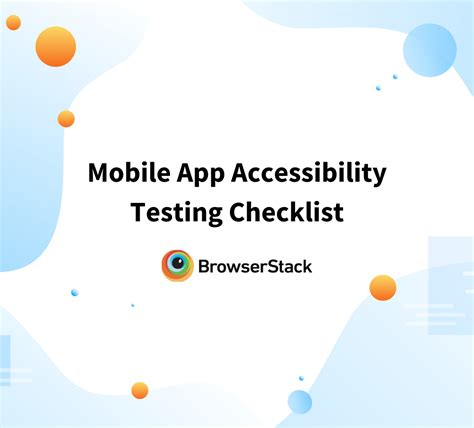 Mobile App Accessibility Testing Checklist

BrowserStack